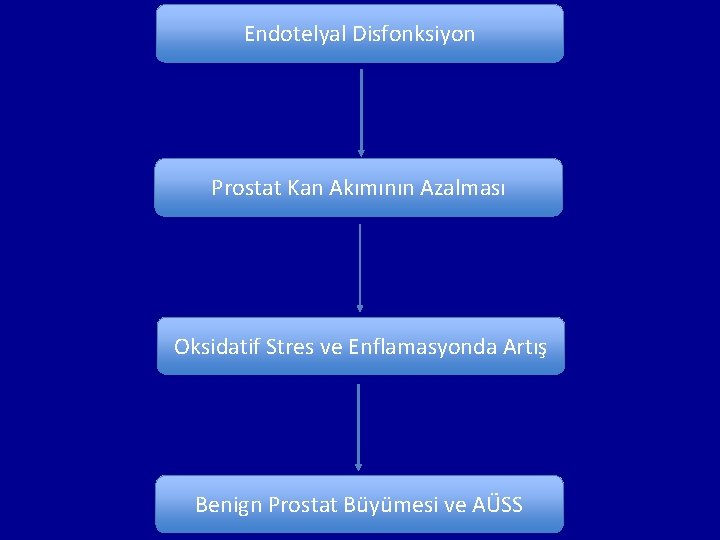 Endotelyal Disfonksiyon

Prostat Kan Akımının Azalması

Oksidatif Stres ve Enflamasyonda Artış

Benign Prostat Büyümesi ve AÜSS